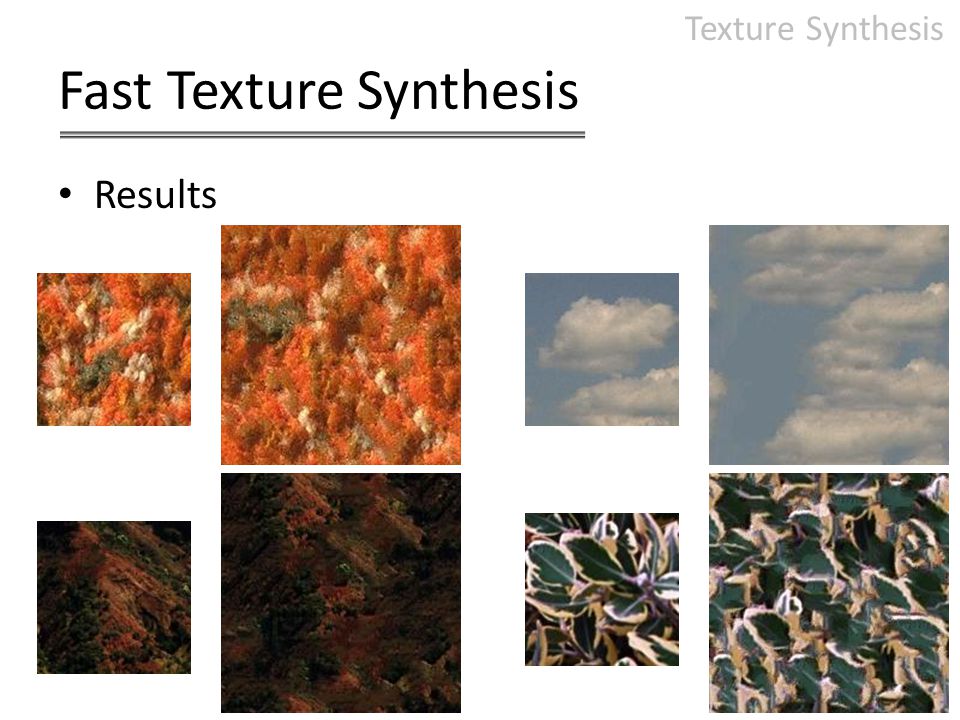 Texture Synthesis

Fast Texture Synthesis

• Results